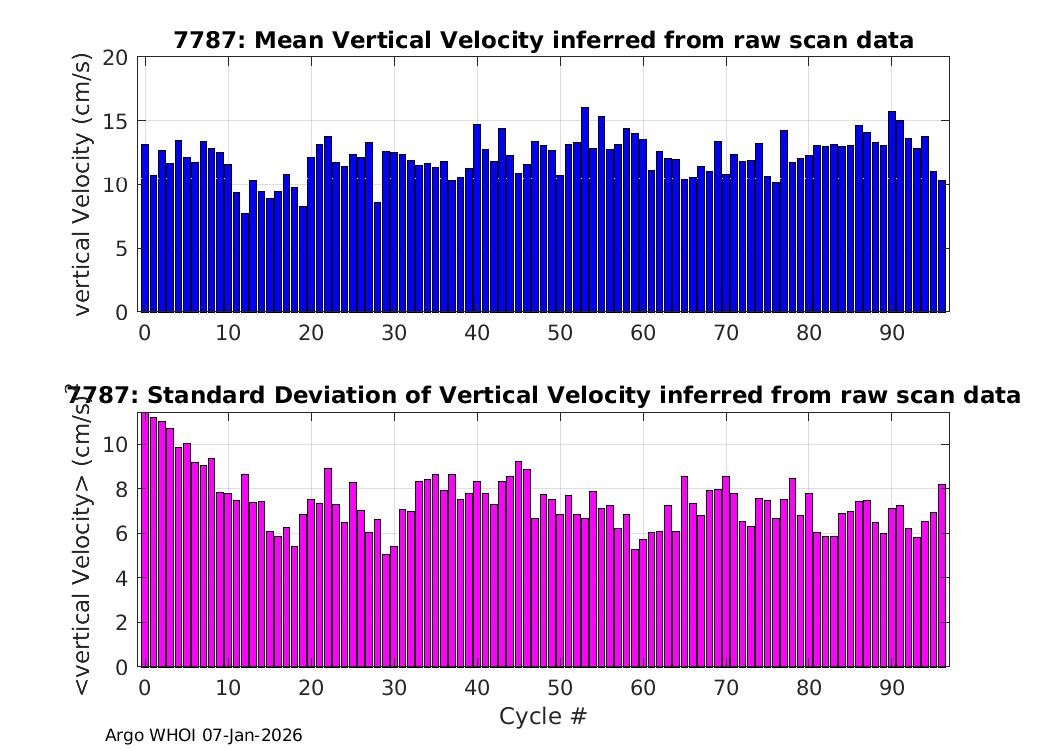 7787: Mean Vertical Velocity inferred from raw scan data

vertical Velocity (cm/s)

20
15
10
5
0

0 10 20 30 40 50 60 70 80 90

7787: Standard Deviation of Vertical Velocity inferred from raw scan data

<vertical Velocity> (cm/s)

10
8
6
4
2
0

0 10 20 30 40 50 60 70 80 90

Cycle #

Argo WHOI 07-Jan-2026